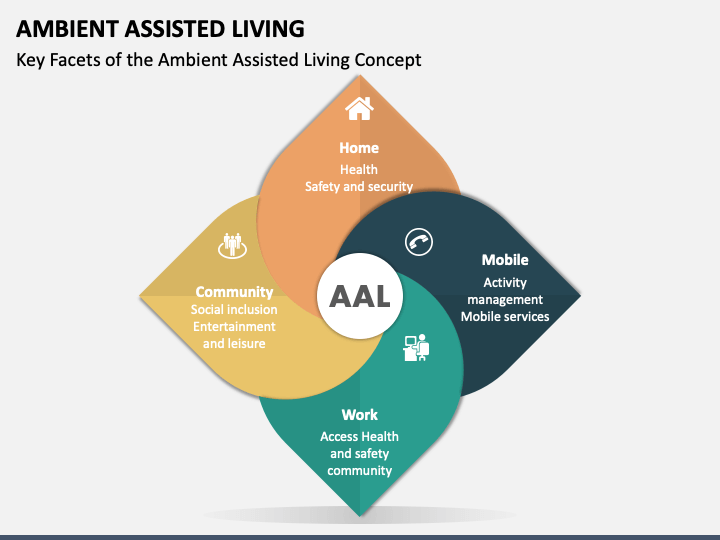 AMBIENT ASSISTED LIVING

Key Facets of the Ambient Assisted Living Concept

Home
Health
Safety and security

Community
Social inclusion
Entertainment
and leisure

AAL

Mobile
Activity
management
Mobile services

Work
Access Health
and safety
community